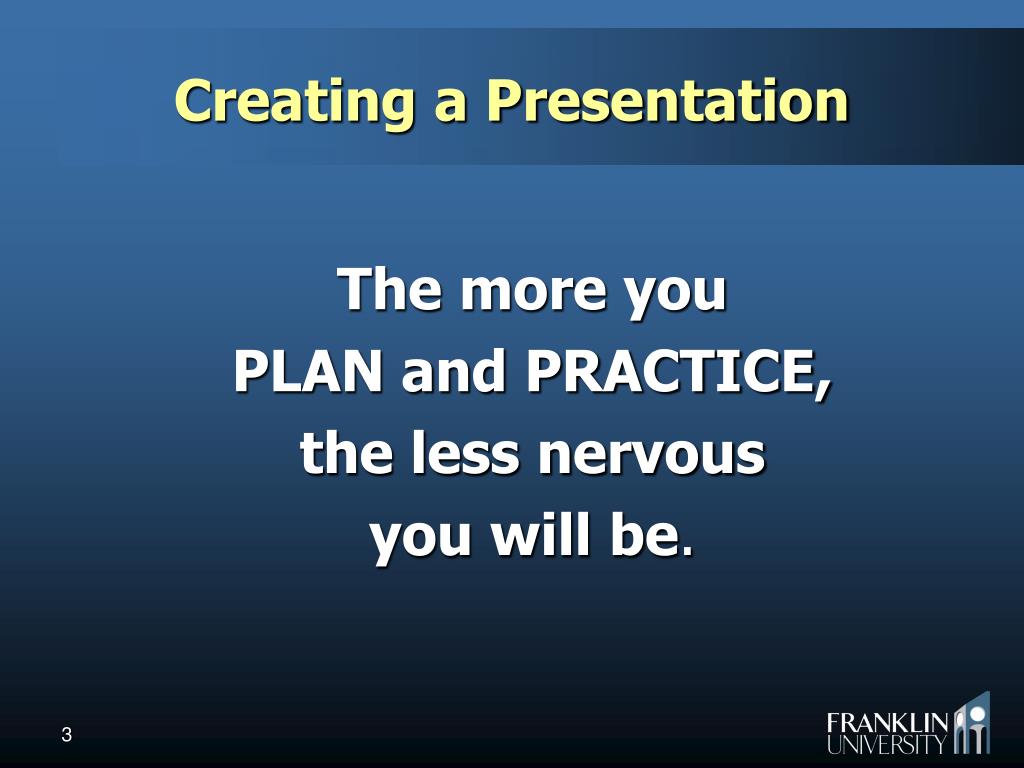 Creating a Presentation

The more you PLAN and PRACTICE, the less nervous you will be.

3

FRANKLIN UNIVERSITY